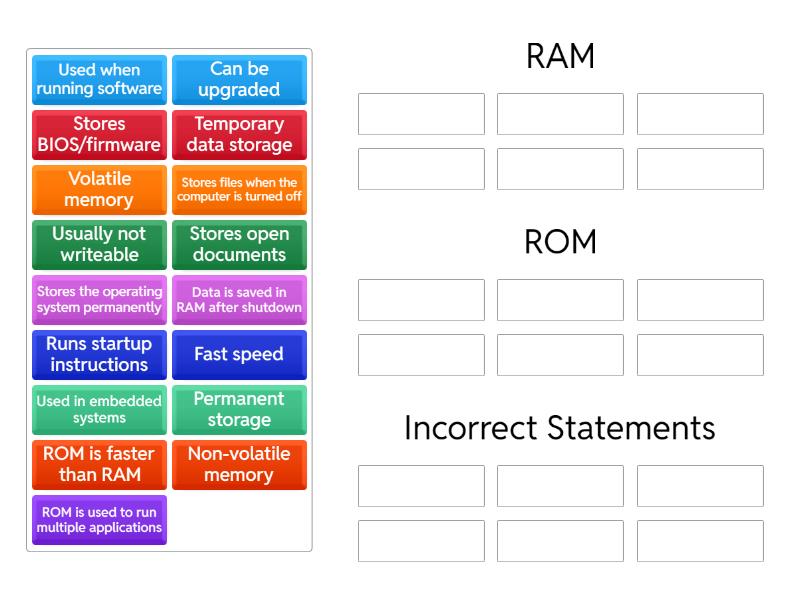 Used when running software

Can be upgraded

Stores BIOS/firmware

Temporary data storage

Volatile memory

Stores files when the computer is turned off

Usually not writeable

Stores open documents

Stores the operating system permanently

Data is saved in RAM after shutdown

Runs startup instructions

Fast speed

Used in embedded systems

Permanent storage

ROM is faster than RAM

Non-volatile memory

ROM is used to run multiple applications

RAM

ROM

Incorrect Statements